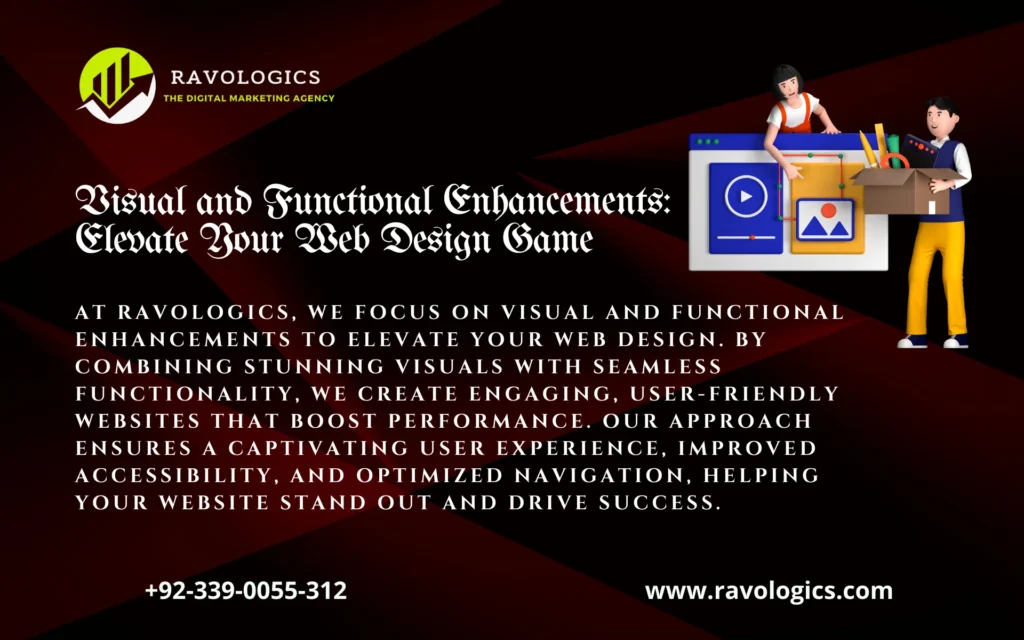 RAVOLOGICS
THE DIGITAL MARKETING AGENCY

Visual and Functional Enhancements: Elevate Your Web Design Game

AT RAVOLOGICS, WE FOCUS ON VISUAL AND FUNCTIONAL ENHANCEMENTS TO ELEVATE YOUR WEB DESIGN. BY COMBINING STUNNING VISUALS WITH SEAMLESS FUNCTIONALITY, WE CREATE ENGAGING, USER-FRIENDLY WEBSITES THAT BOOST PERFORMANCE. OUR APPROACH ENSURES A CAPTIVATING USER EXPERIENCE, IMPROVED ACCESSIBILITY, AND OPTIMIZED NAVIGATION, HELPING YOUR WEBSITE STAND OUT AND DRIVE SUCCESS.

+92-339-0055-312

www.ravologics.com